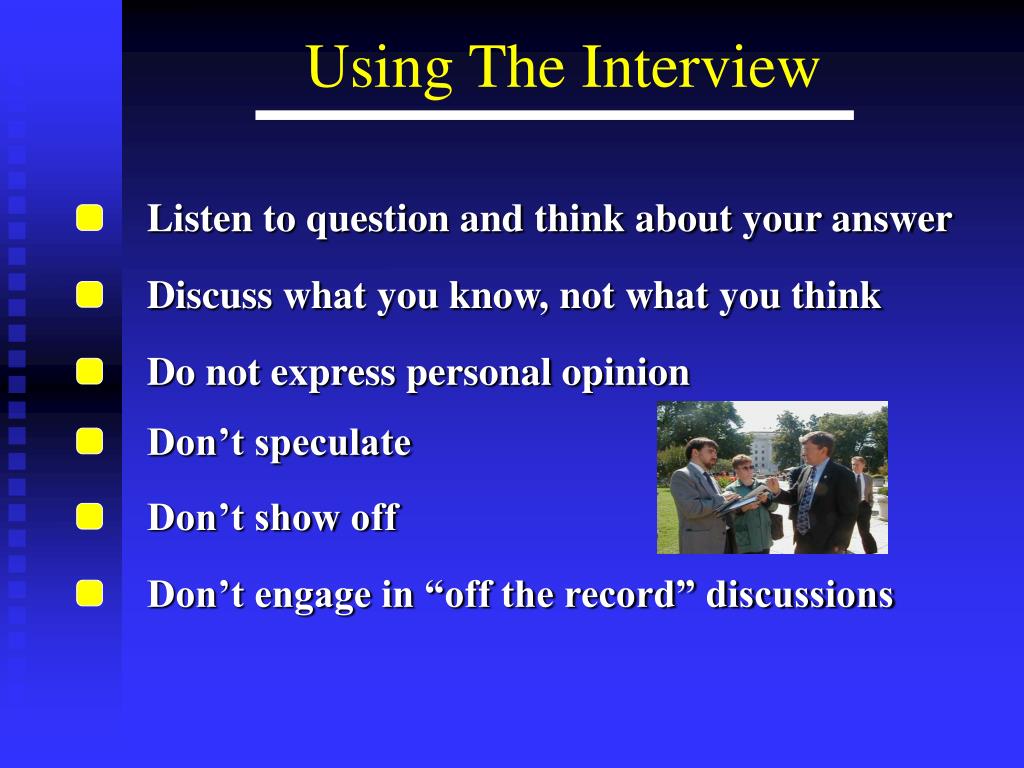 Using The Interview

Listen to question and think about your answer

Discuss what you know, not what you think

Do not express personal opinion

Don’t speculate

Don’t show off

Don’t engage in “off the record” discussions